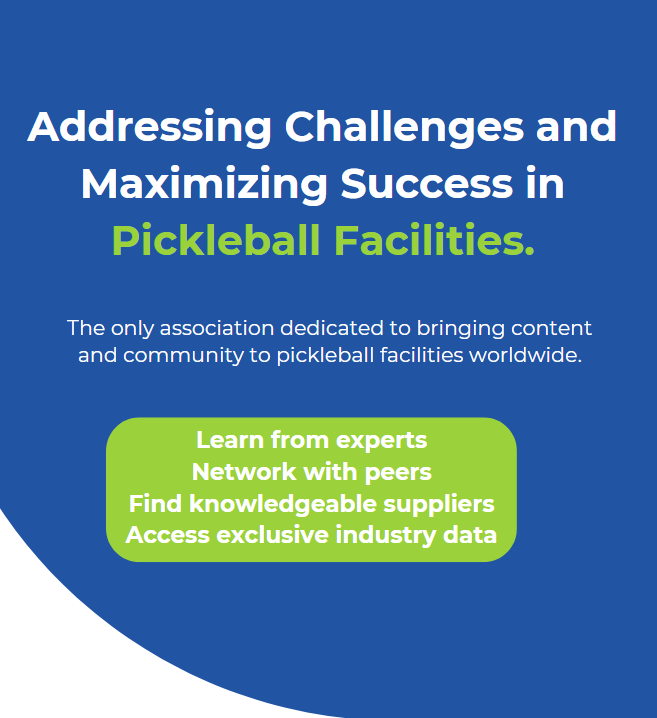 Addressing Challenges and Maximizing Success in Pickleball Facilities.

The only association dedicated to bringing content and community to pickleball facilities worldwide.

Learn from experts
Network with peers
Find knowledgeable suppliers
Access exclusive industry data